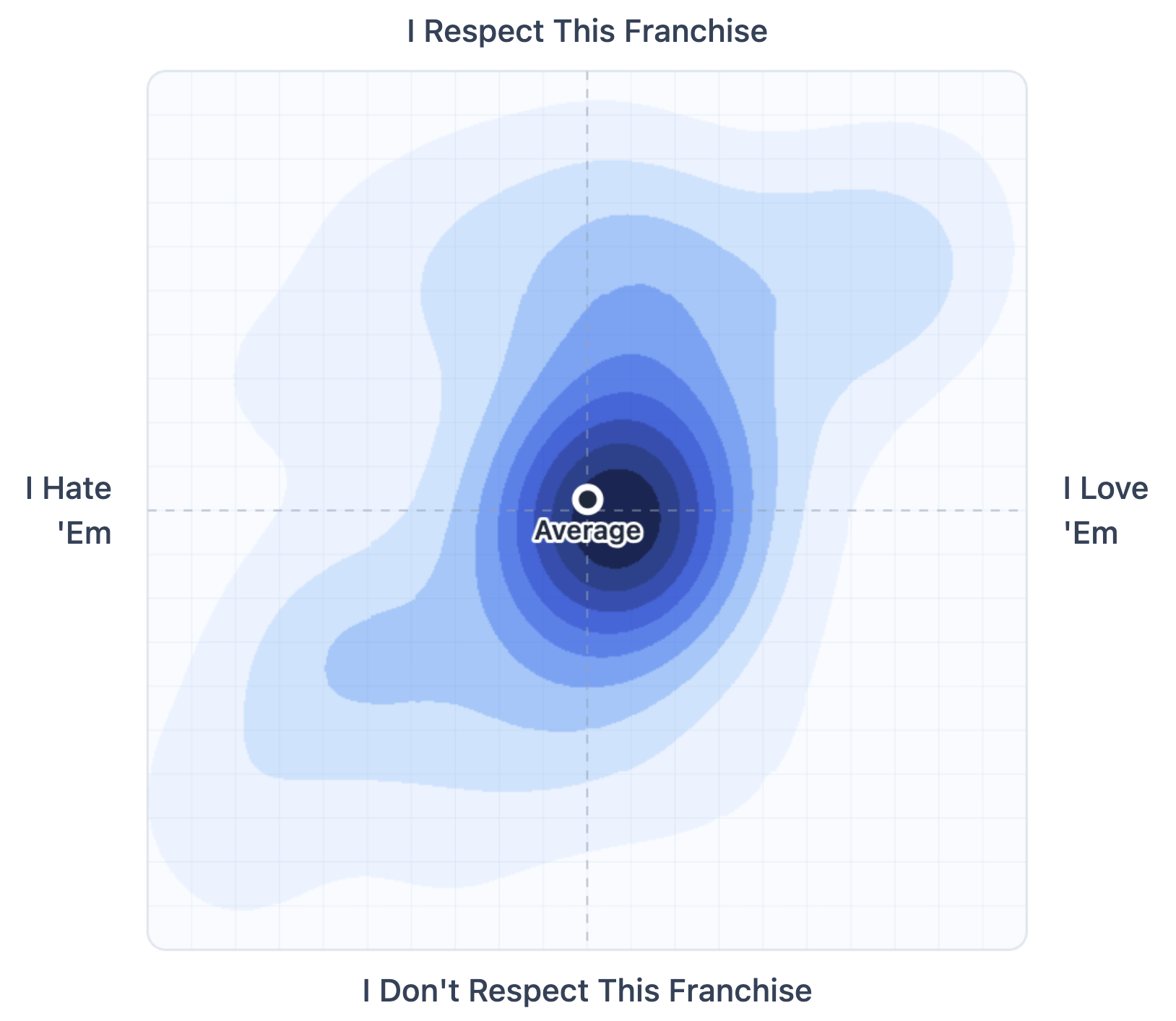 I Respect This Franchise

I Hate 'Em

Average

I Love 'Em

I Don't Respect This Franchise